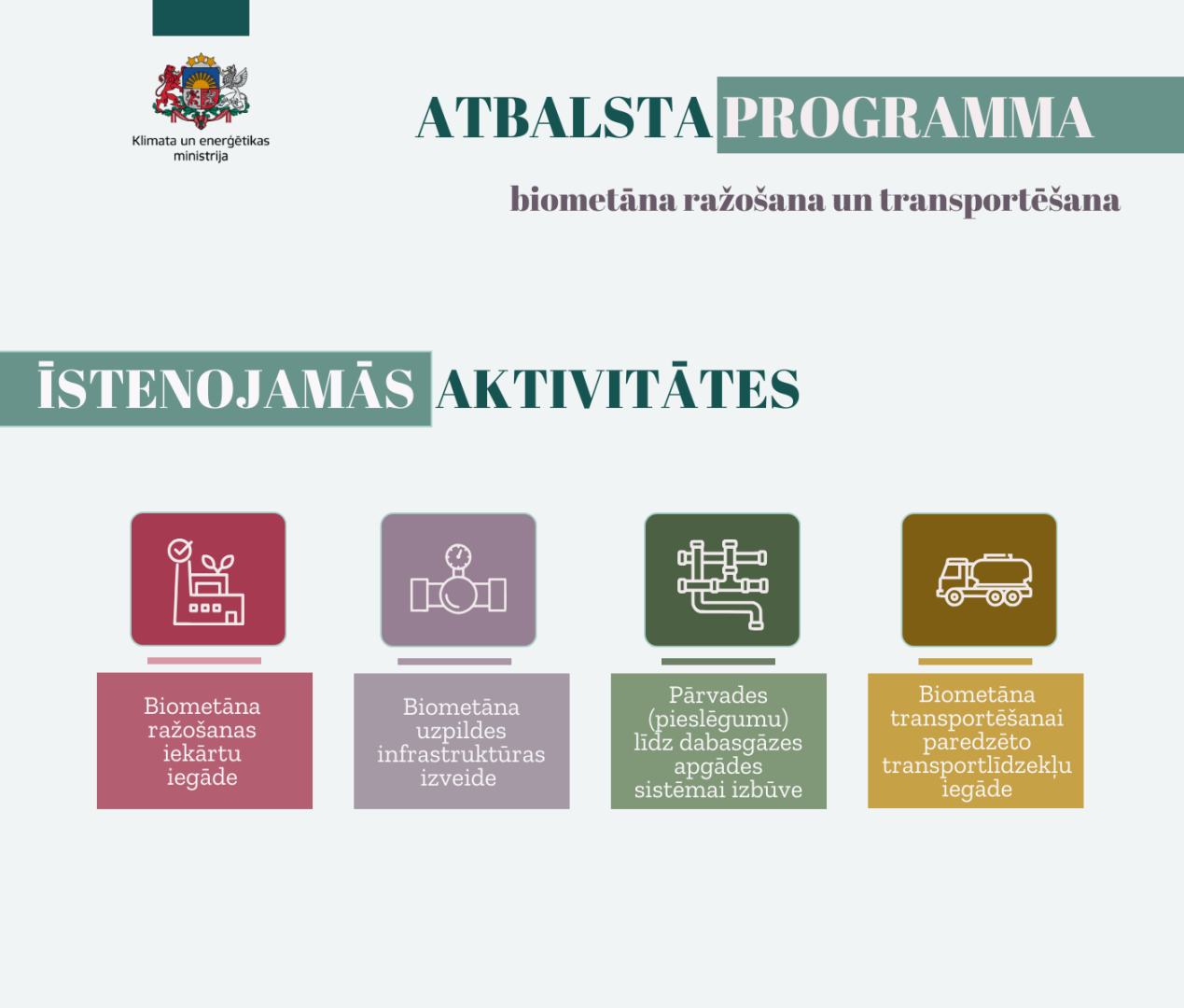 Klimata un enerģētikas ministrija

ATBALSTA PROGRAMMA

biometāna ražošana un transportēšana

ĪSTENOJAMĀS AKTIVITĀTES

Biometāna ražošanas iekārtu iegāde

Biometāna uzpildes infrastruktūras izveide

Pārvades (pieslēgumu) līdz dabasgāzes apgādes sistēmai izbūve

Biometāna transportēšanai paredzēto transportlīdzekļu iegāde